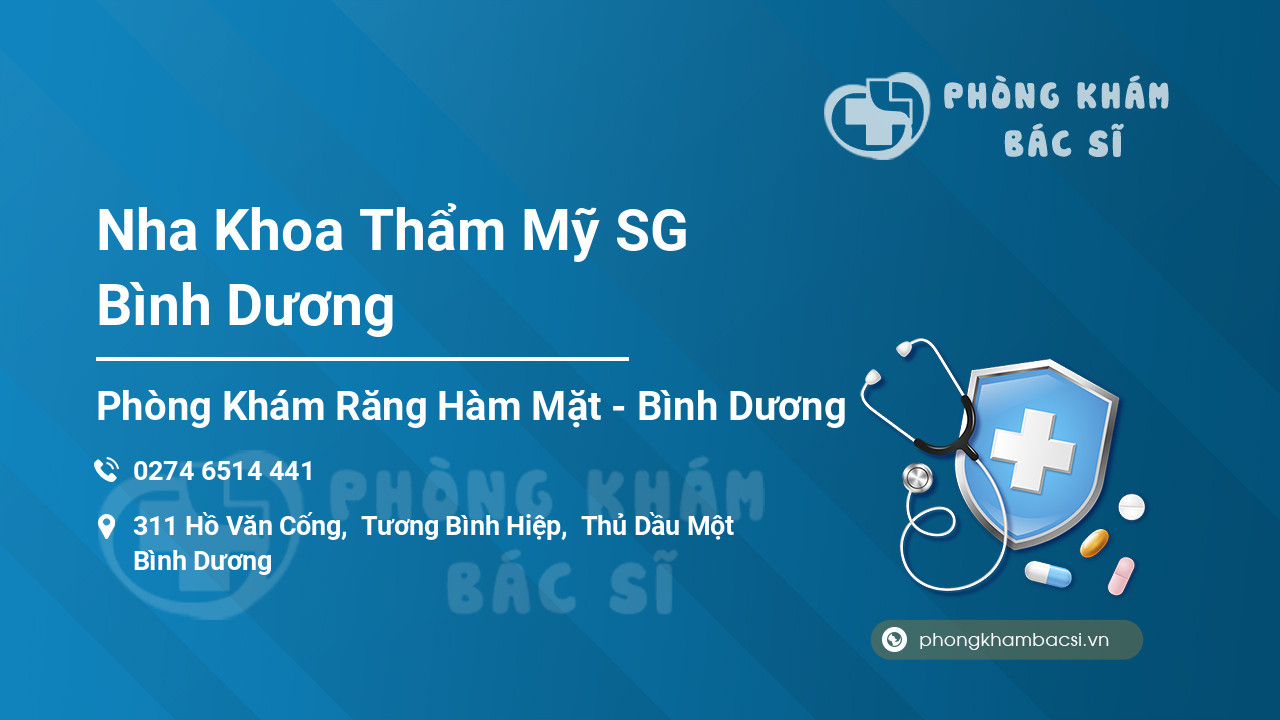 PHÒNG KHÁM BÁC SĨ

Nha Khoa Thẩm Mỹ SG Bình Dương

Phòng Khám Răng Hàm Mặt - Bình Dương

0274 6514 441

311 Hồ Văn Cống, Tương Bình Hiệp, Thủ Dầu Một Bình Dương

PHÒNG KHÁM BÁC SĨ

phongkhambacsi.vn